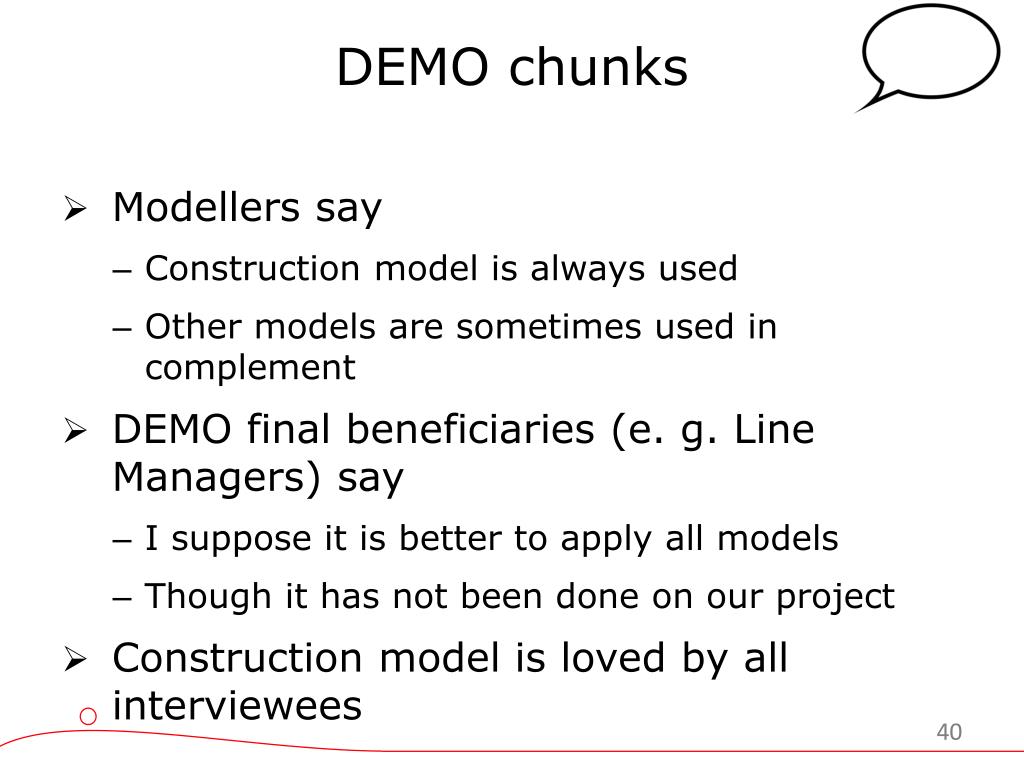 DEMO chunks

➢ Modellers say
– Construction model is always used
– Other models are sometimes used in complement

➢ DEMO final beneficiaries (e. g. Line Managers) say
– I suppose it is better to apply all models
– Though it has not been done on our project

➢ Construction model is loved by all interviewees

40